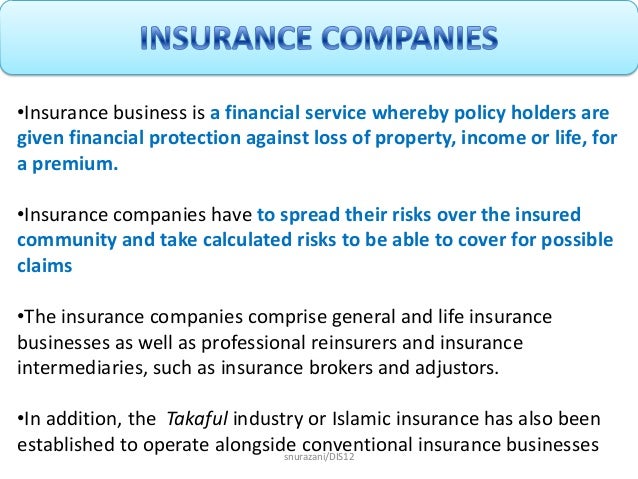 INSURANCE COMPANIES

•Insurance business is a financial service whereby policy holders are given financial protection against loss of property, income or life, for a premium.

•Insurance companies have to spread their risks over the insured community and take calculated risks to be able to cover for possible claims

•The insurance companies comprise general and life insurance businesses as well as professional reinsurers and insurance intermediaries, such as insurance brokers and adjustors.

•In addition, the Takaful industry or Islamic insurance has also been established to operate alongside conventional insurance businesses

snurazani/DIS12